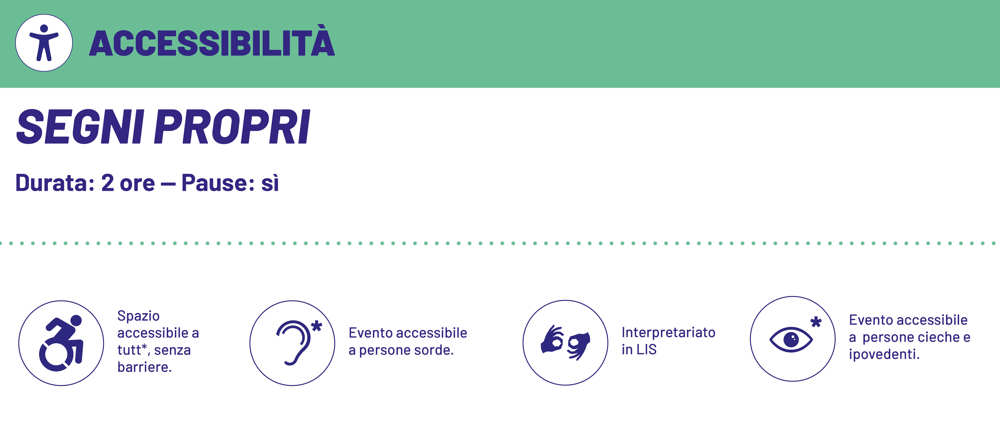 ACCESSIBILITÀ

SEGNI PROPRI

Durata: 2 ore — Pause: sì

Spazio accessibile a tutt*, senza barriere.

Evento accessibile a persone sorde.

Interpretariato in LIS

Evento accessibile a persone cieche e ipovedenti.